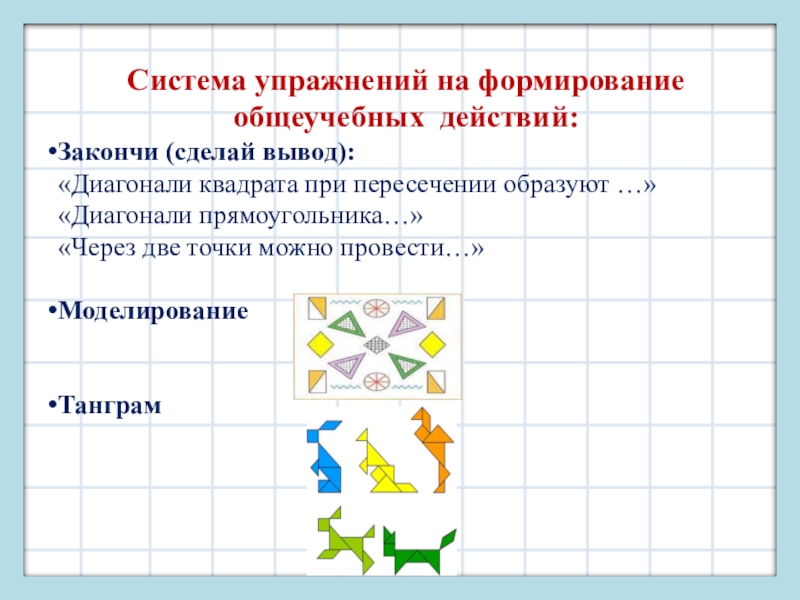 Система упражнений на формирование общеучебных действий:

•Закончи (сделай вывод):
«Диагонали квадрата при пересечении образуют …»
«Диагонали прямоугольника…»
«Через две точки можно провести…»

•Моделирование

•Танграм